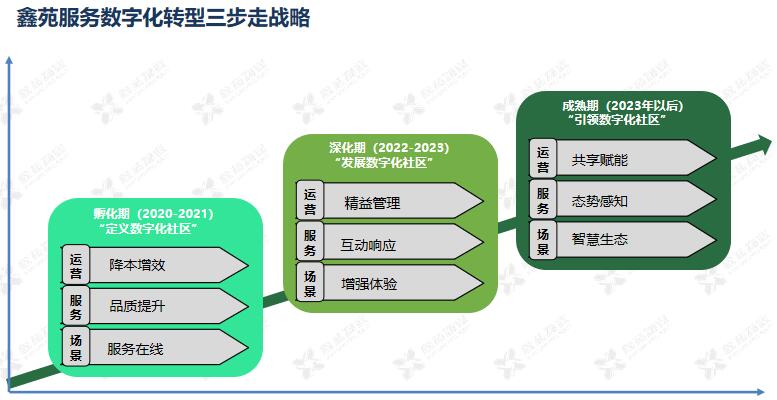 鑫苑服务数字化转型三步走战略

孵化期（2020-2021）
“定义数字化社区”

运营　降本增效
服务　品质提升
场景　服务在线

深化期（2022-2023）
“发展数字化社区”

运营　精益管理
服务　互动响应
场景　增强体验

成熟期（2023年以后）
“引领数字化社区”

运营　共享赋能
服务　态势感知
场景　智慧生态